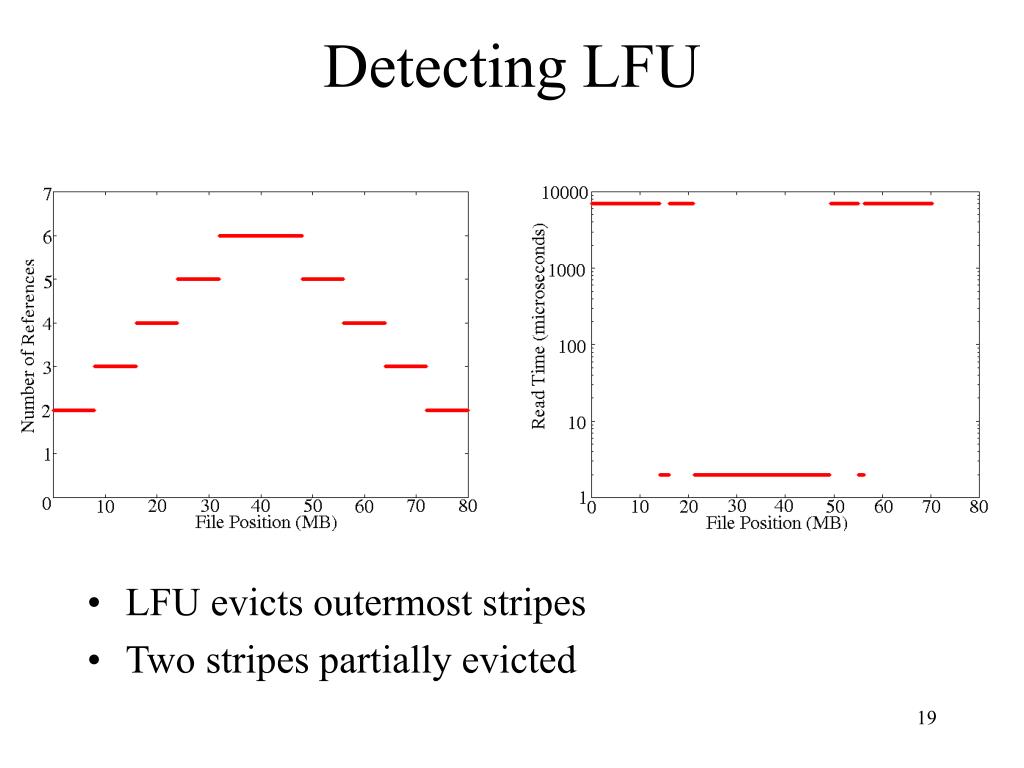 Detecting LFU

Number of References
7
6
5
4
3
2
1
0
10 20 30 40 50 60 70 80
File Position (MB)

Read Time (microseconds)
10000
1000
100
10
1
0 10 20 30 40 50 60 70 80
File Position (MB)

• LFU evicts outermost stripes
• Two stripes partially evicted

19